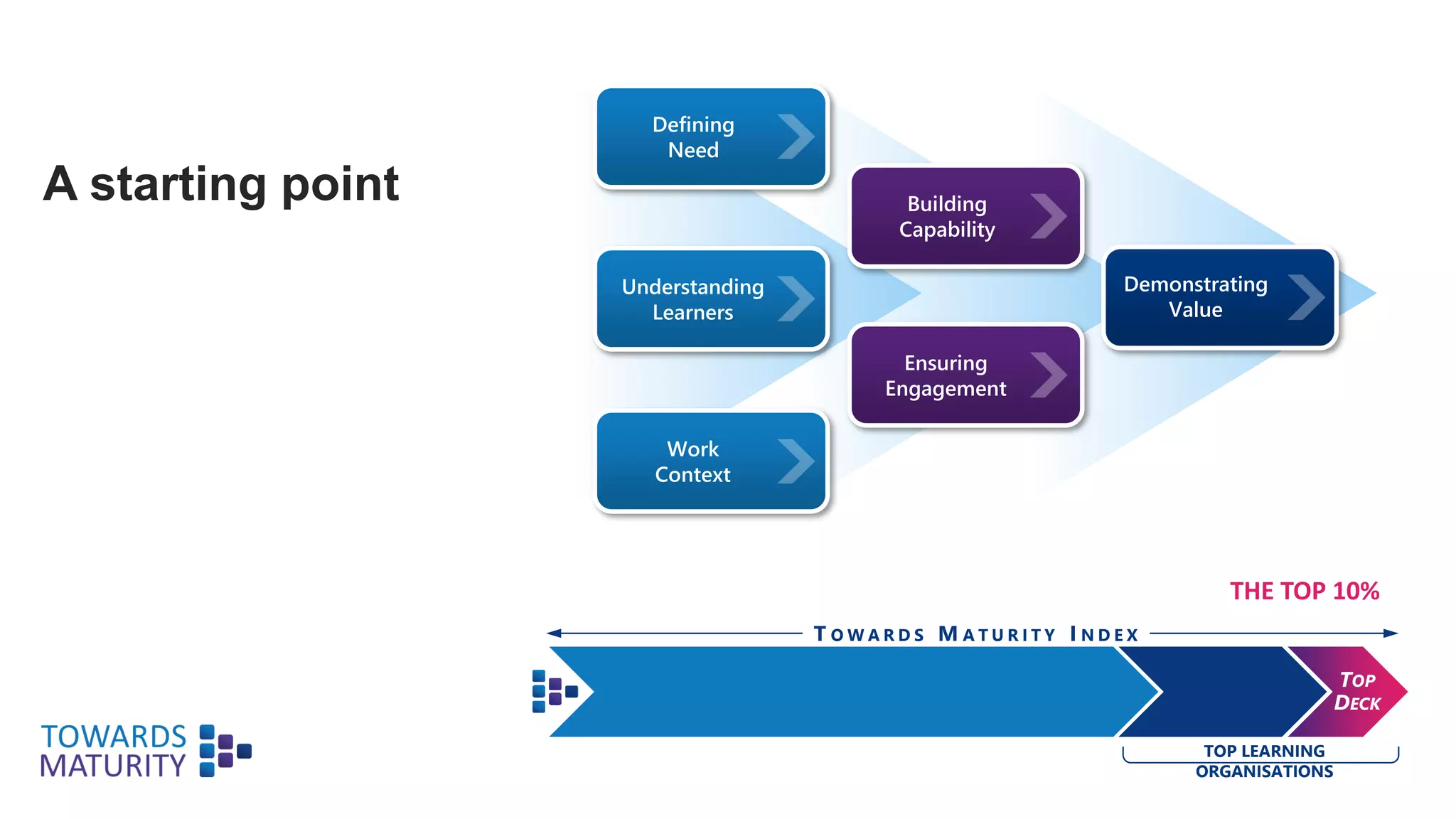 A starting point

Defining Need

Understanding Learners

Work Context

Building Capability

Ensuring Engagement

Demonstrating Value

THE TOP 10%

TOWARDS MATURITY INDEX

TOP DECK

TOP LEARNING ORGANISATIONS

TOWARDS MATURITY